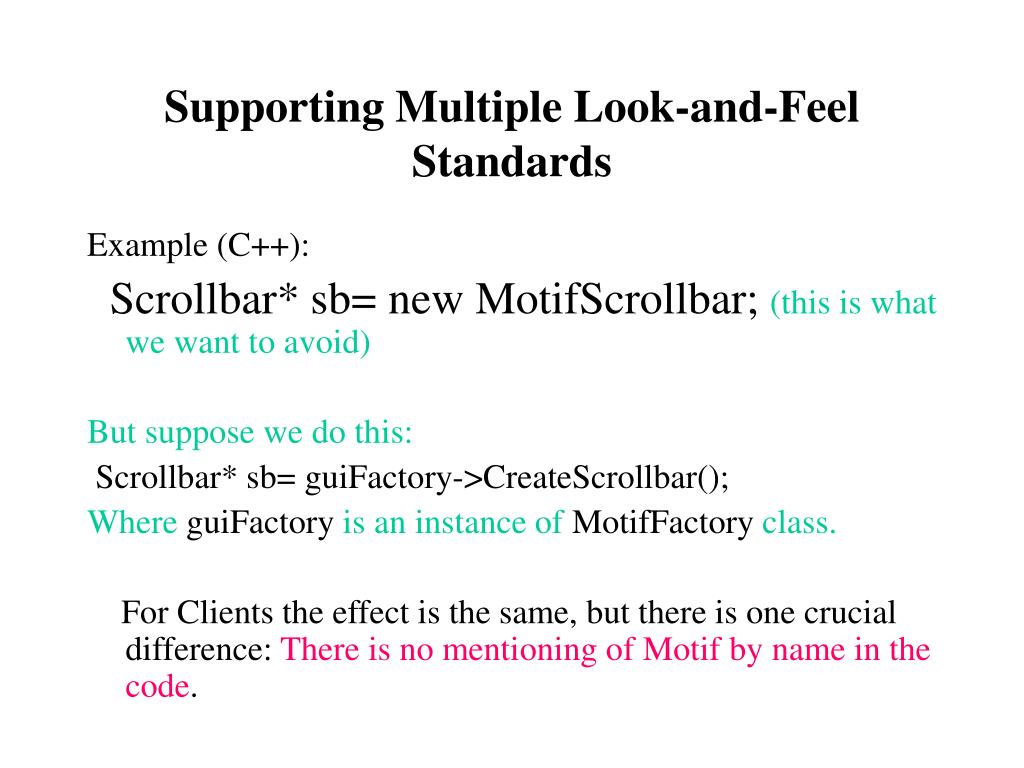 Supporting Multiple Look-and-Feel Standards

Example (C++):

Scrollbar* sb= new MotifScrollbar; (this is what we want to avoid)

But suppose we do this:

Scrollbar* sb= guiFactory->CreateScrollbar();

Where guiFactory is an instance of MotifFactory class.

For Clients the effect is the same, but there is one crucial difference: There is no mentioning of Motif by name in the code.